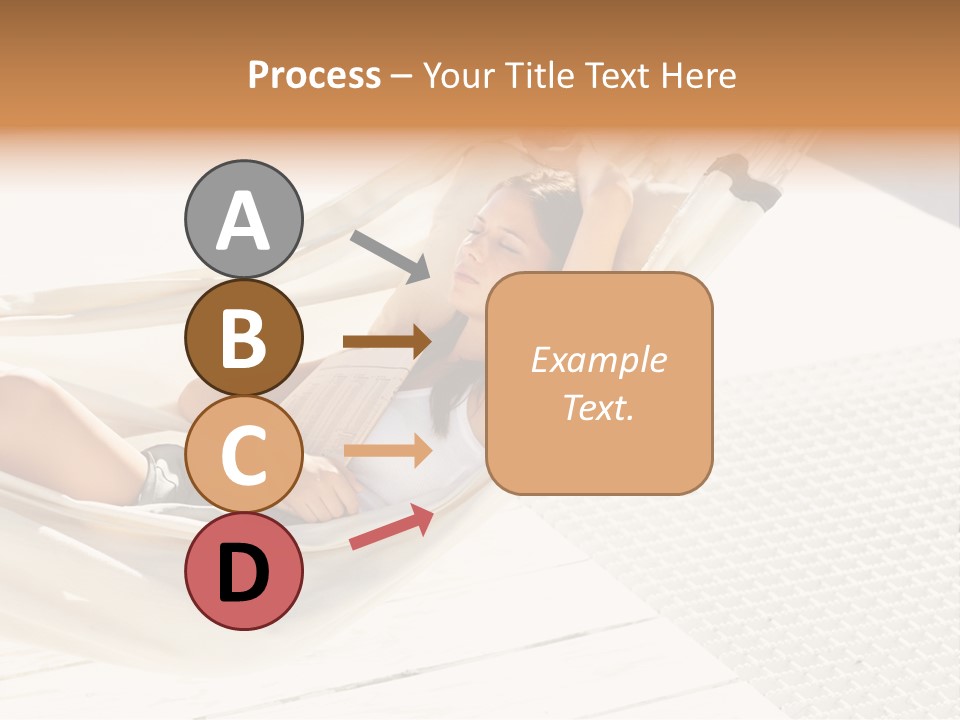 Process – Your Title Text Here

A

B

C

D

Example Text.